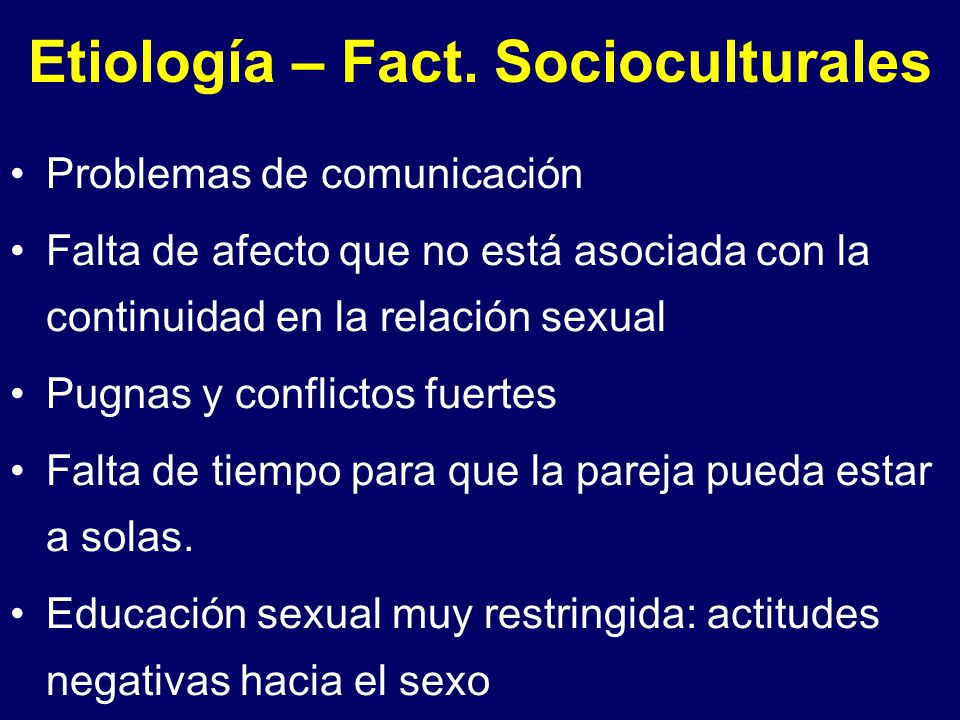 Etiología – Fact. Socioculturales

• Problemas de comunicación
• Falta de afecto que no está asociada con la continuidad en la relación sexual
• Pugnas y conflictos fuertes
• Falta de tiempo para que la pareja pueda estar a solas.
• Educación sexual muy restringida: actitudes negativas hacia el sexo